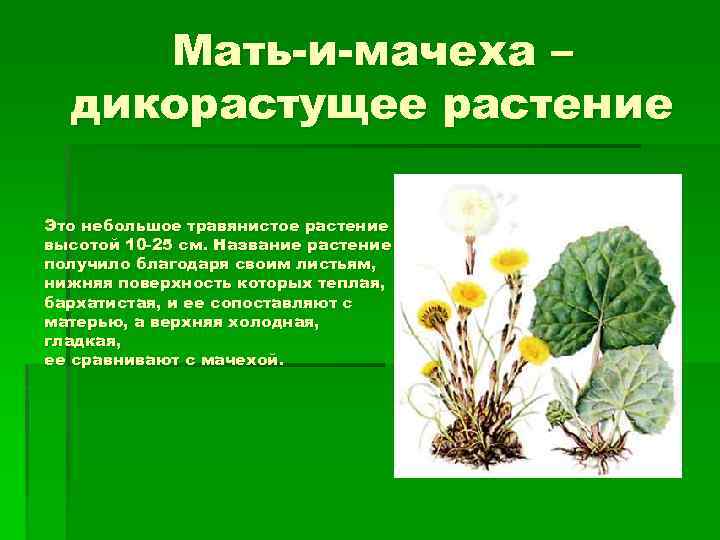 Мать-и-мачеха – дикорастущее растение

Это небольшое травянистое растение высотой 10-25 см. Название растение получило благодаря своим листьям, нижняя поверхность которых теплая, бархатистая, и ее сопоставляют с матерью, а верхняя холодная, гладкая,
ее сравнивают с мачехой.